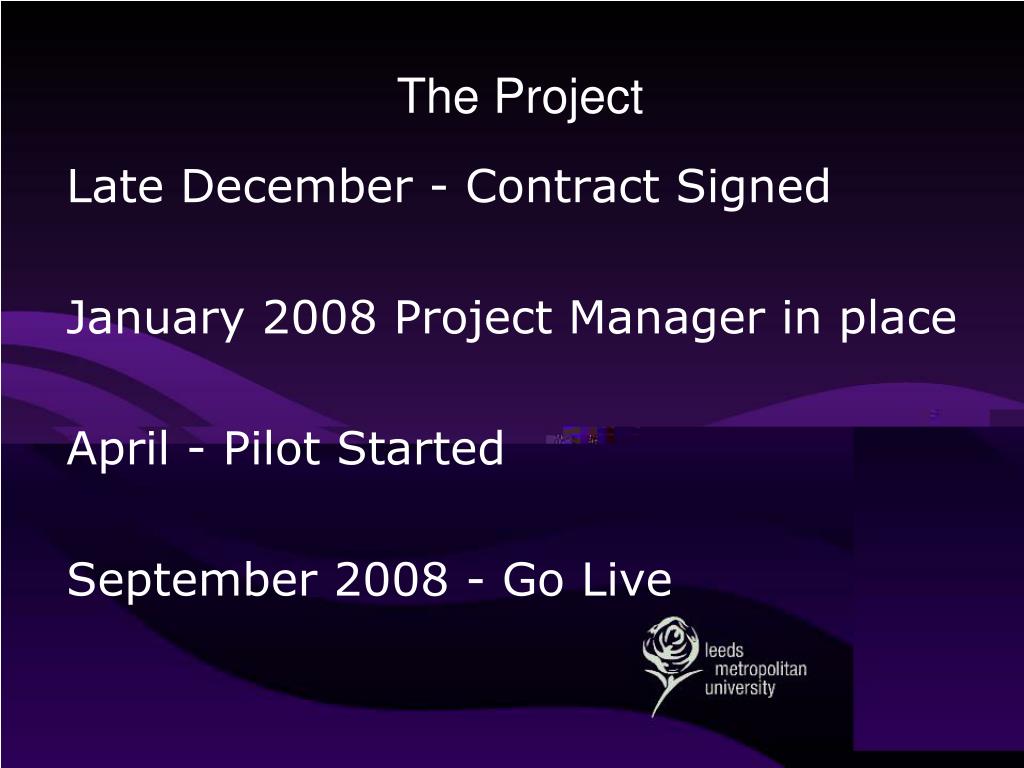 The Project

Late December - Contract Signed

January 2008 Project Manager in place

April - Pilot Started

September 2008 - Go Live

leeds metropolitan university